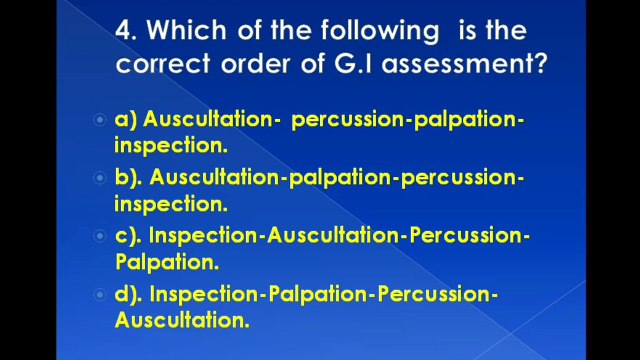 4. Which of the following is the correct order of G.I assessment?

a) Auscultation- percussion-palpation-inspection.

b). Auscultation-palpation-percussion-inspection.

c). Inspection-Auscultation-Percussion-Palpation.

d). Inspection-Palpation-Percussion-Auscultation.